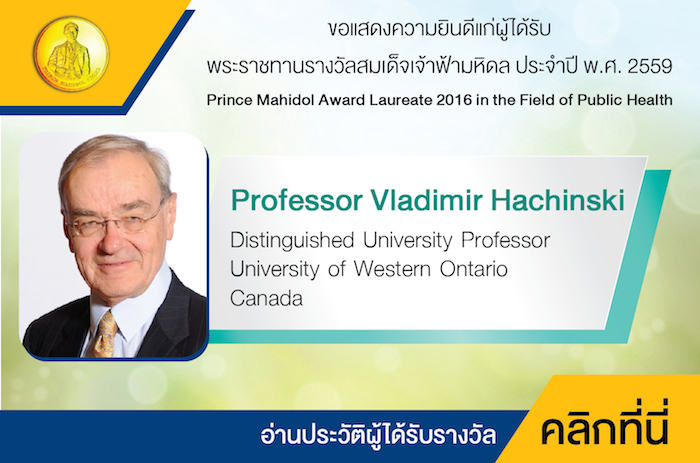 ขอแสดงความยินดีแก่ผู้ได้รับ
พระราชทานรางวัลสมเด็จเจ้าฟ้ามหิดล ประจำปี พ.ศ. 2559
Prince Mahidol Award Laureate 2016 in the Field of Public Health

Professor Vladimir Hachinski
Distinguished University Professor
University of Western Ontario
Canada

อ่านประวัติผู้ได้รับรางวัล
คลิกที่นี่